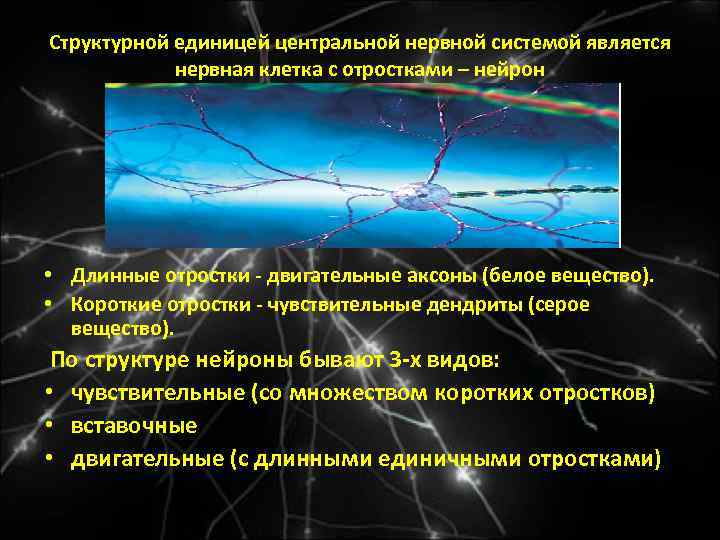 Структурной единицей центральной нервной системой является нервная клетка с отростками – нейрон

• Длинные отростки - двигательные аксоны (белое вещество).
• Короткие отростки - чувствительные дендриты (серое вещество).

По структуре нейроны бывают 3-х видов:
• чувствительные (со множеством коротких отростков)
• вставочные
• двигательные (с длинными единичными отростками)